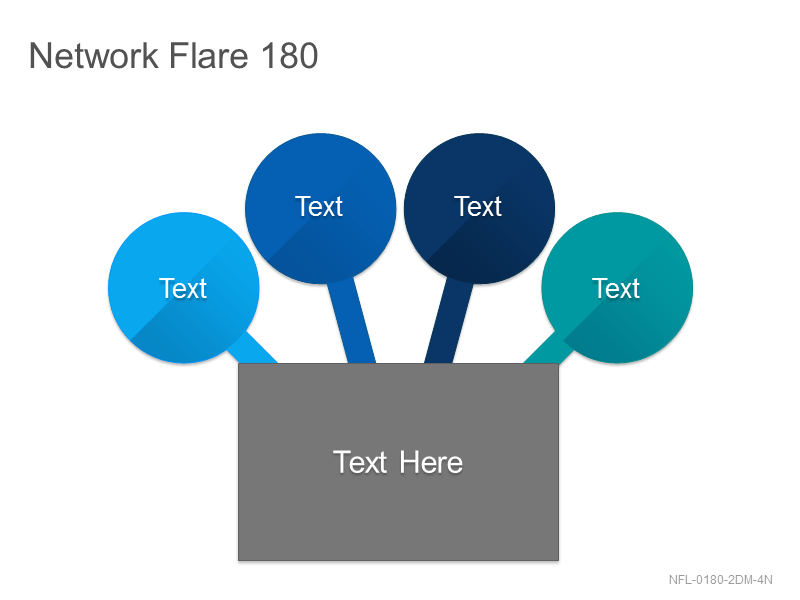 Network Flare 180

Text

Text

Text

Text

Text Here

NFL-0180-2DM-4N